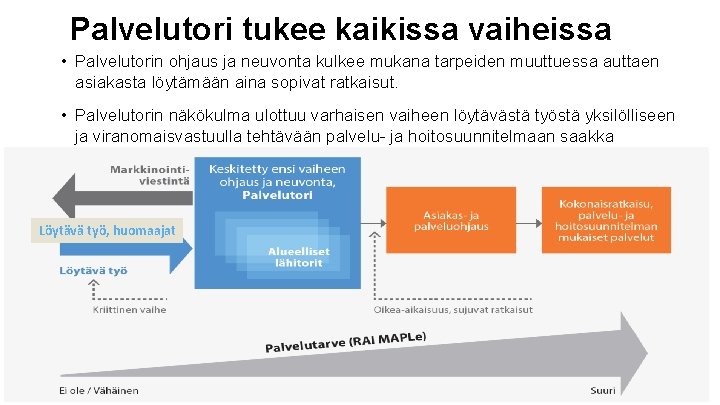 Palvelutori tukee kaikissa vaiheissa

• Palvelutorin ohjaus ja neuvonta kulkee mukana tarpeiden muuttuessa auttaen asiakasta löytämään aina sopivat ratkaisut.

• Palvelutorin näkökulma ulottuu varhaisen vaiheen löytävästä työstä yksilölliseen ja viranomaisvastuulla tehtävään palvelu- ja hoitosuunnitelmaan saakka

Markkinointi-viestintä

Löytävä työ, huomaajat

Löytävä työ

Kriittinen vaihe

Keskitetty ensi vaiheen ohjaus ja neuvonta, Palvelutori

Alueelliset lähitorit

Asiakas- ja palveluohjaus

Kokonaisratkaisu, palvelu- ja hoitosuunnitelman mukaiset palvelut

Oikea-aikaisuus, sujuvat ratkaisut

Palvelutarve (RAI MAPLe)

Ei ole / Vähäinen

Suuri